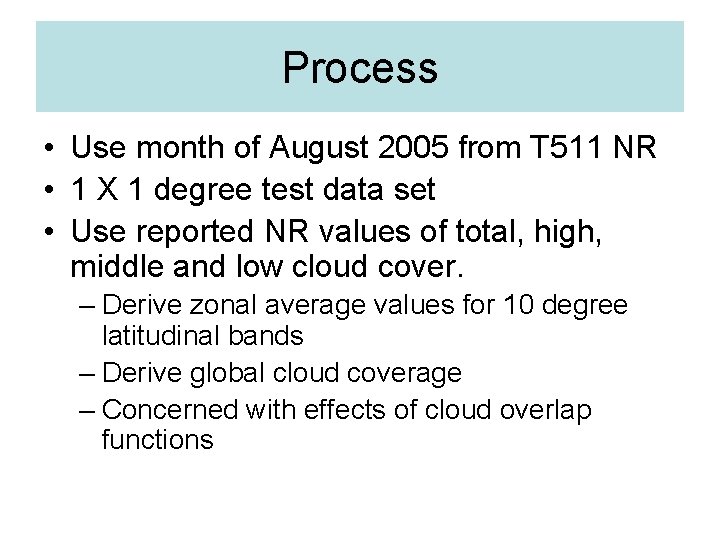 Process

• Use month of August 2005 from T511 NR
• 1 X 1 degree test data set
• Use reported NR values of total, high, middle and low cloud cover.
– Derive zonal average values for 10 degree latitudinal bands
– Derive global cloud coverage
– Concerned with effects of cloud overlap functions